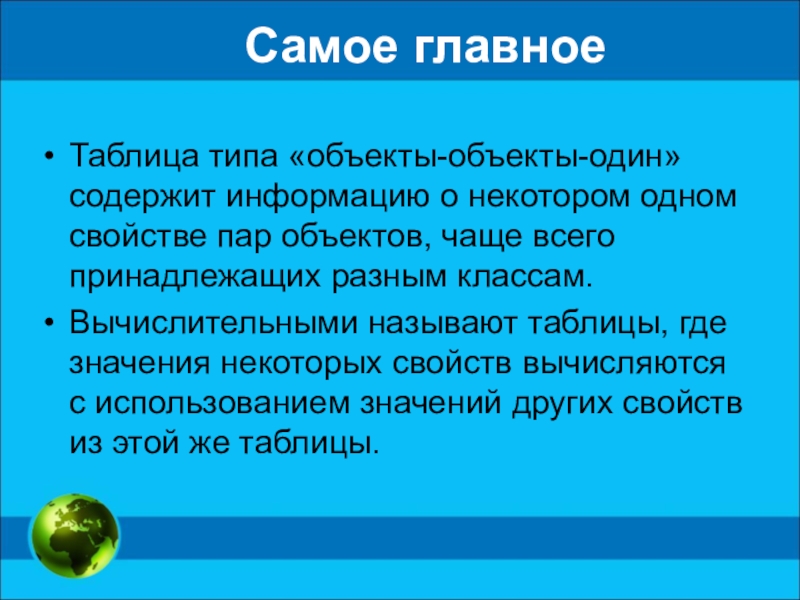 Самое главное

• Таблица типа «объекты-объекты-один» содержит информацию о некотором одном свойстве пар объектов, чаще всего принадлежащих разным классам.

• Вычислительными называют таблицы, где значения некоторых свойств вычисляются с использованием значений других свойств из этой же таблицы.